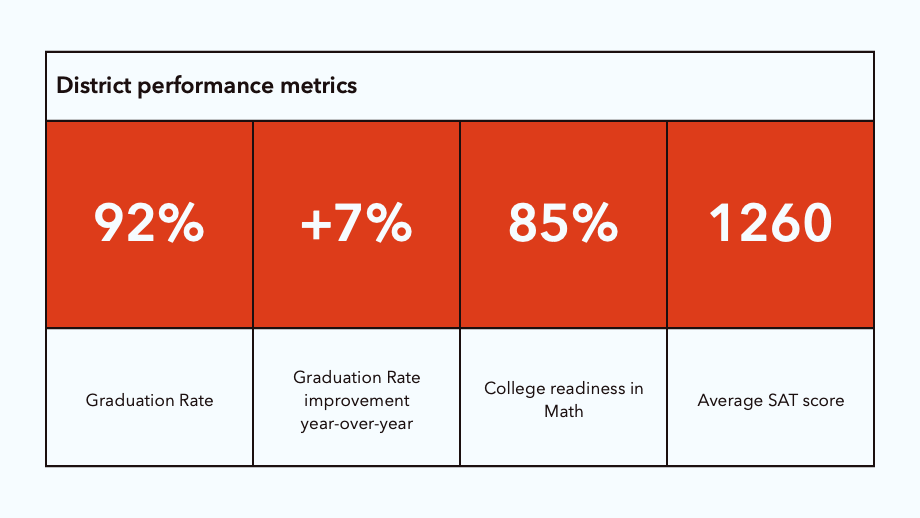 District performance metrics

| 92% | +7% | 85% | 1260 |
|---|---|---|---|
| Graduation Rate | Graduation Rate improvement year-over-year | College readiness in Math | Average SAT score |